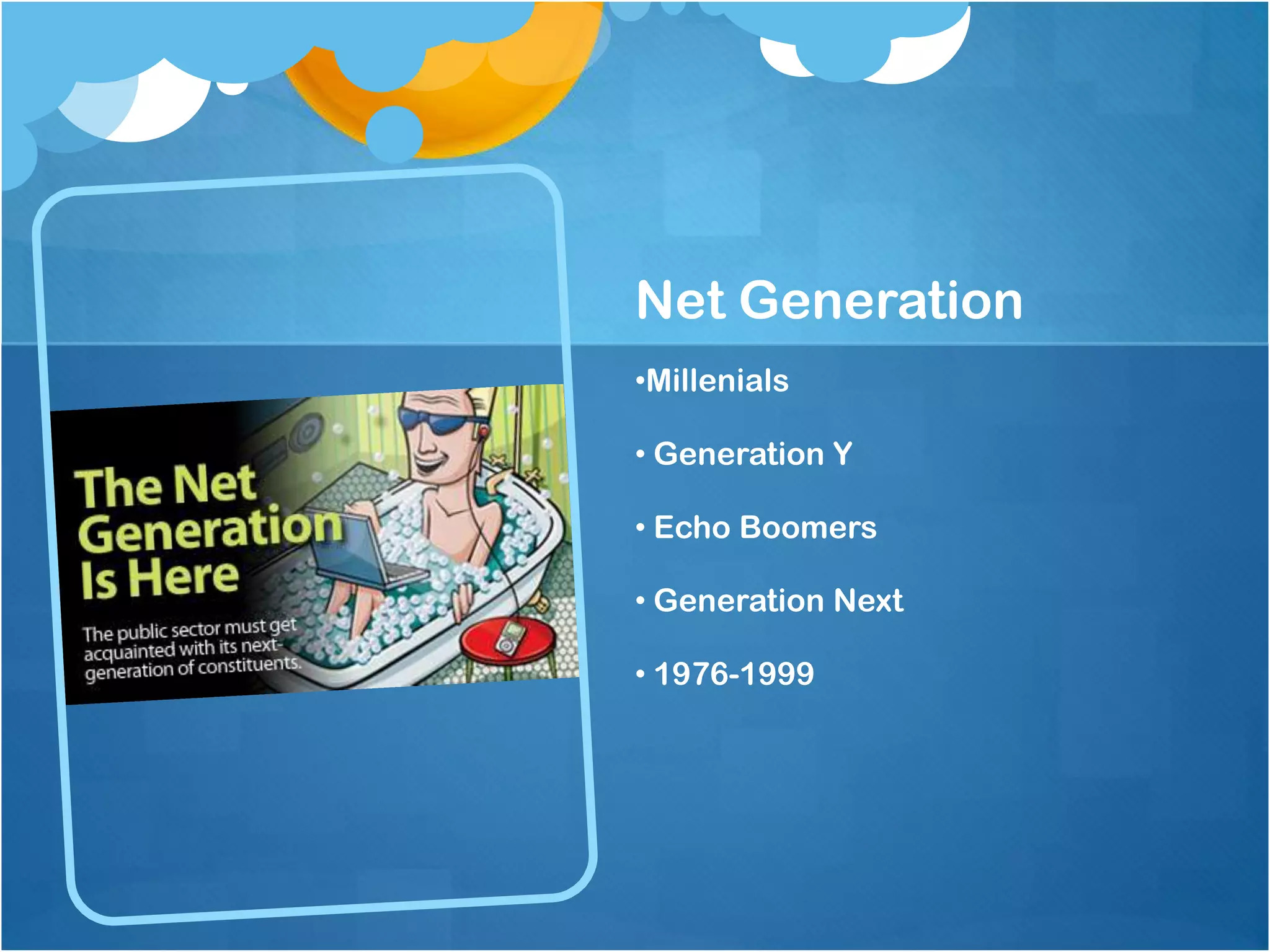 The Net Generation Is Here

The public sector must get acquainted with its next-generation of constituents.

Net Generation

•Millenials

• Generation Y

• Echo Boomers

• Generation Next

• 1976-1999